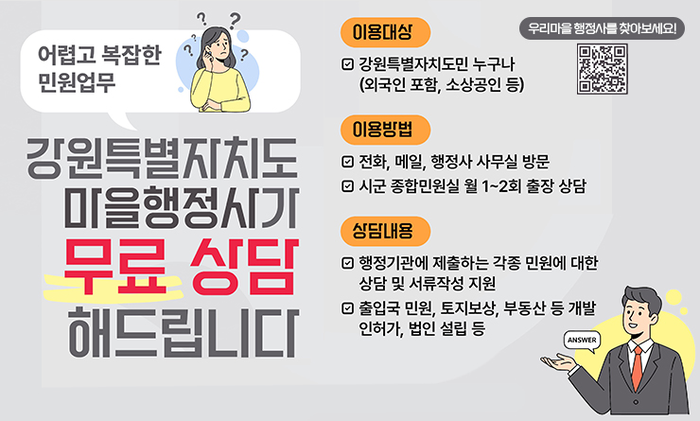 어렵고 복잡한 민원업무

강원특별자치도 마을행정사가 무료 상담 해드립니다

이용대상

☑ 강원특별자치도민 누구나 (외국인 포함, 소상공인 등)

우리마을 행정사를 찾아보세요!

이용방법

☑ 전화, 메일, 행정사 사무실 방문

☑ 시군 종합민원실 월 1~2회 출장 상담

상담내용

☑ 행정기관에 제출하는 각종 민원에 대한 상담 및 서류작성 지원

☑ 출입국 민원, 토지보상, 부동산 등 개발 인허가, 법인 설립 등

ANSWER